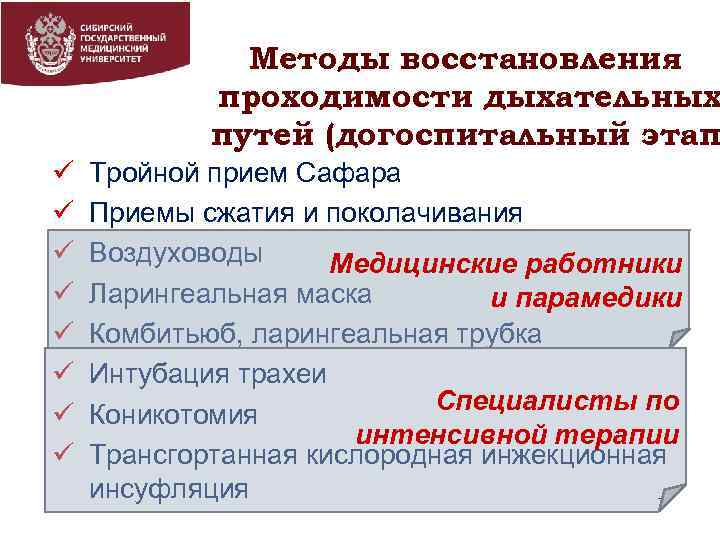 СИБИРСКИЙ ГОСУДАРСТВЕННЫЙ МЕДИЦИНСКИЙ УНИВЕРСИТЕТ

Методы восстановления проходимости дыхательных путей (догоспитальный этап

✓ Тройной прием Сафара
✓ Приемы сжатия и поколачивания
✓ Воздуховоды
✓ Ларингеальная маска
✓ Комбитьюб, ларингеальная трубка

Медицинские работники и парамедики

✓ Интубация трахеи
✓ Коникотомия
✓ Трансгортанная кислородная инжекционная инсуфляция

Специалисты по интенсивной терапии